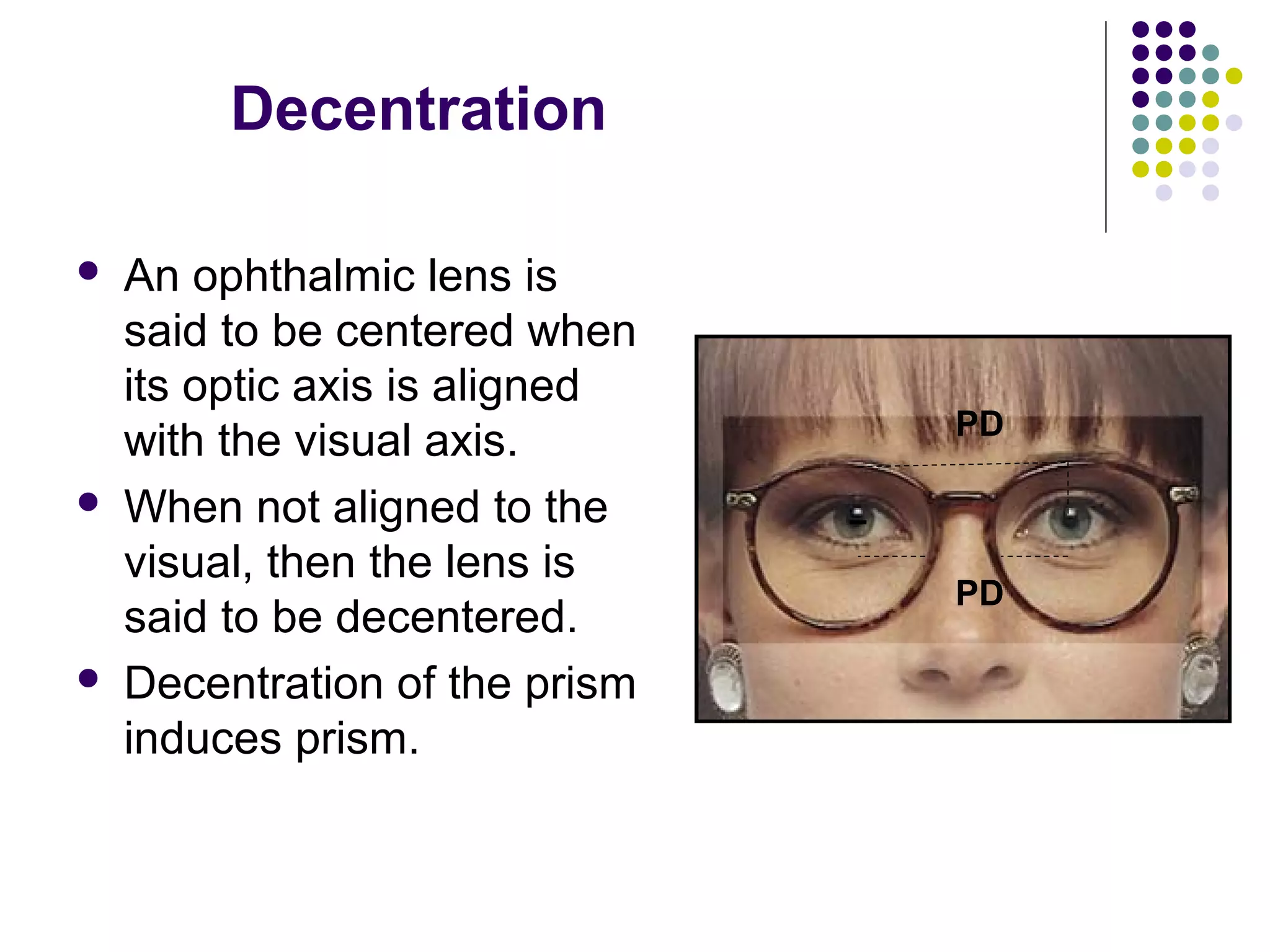 Decentration

- An ophthalmic lens is said to be centered when its optic axis is aligned with the visual axis.
- When not aligned to the visual, then the lens is said to be decentered.
- Decentration of the prism induces prism.

PD

PD